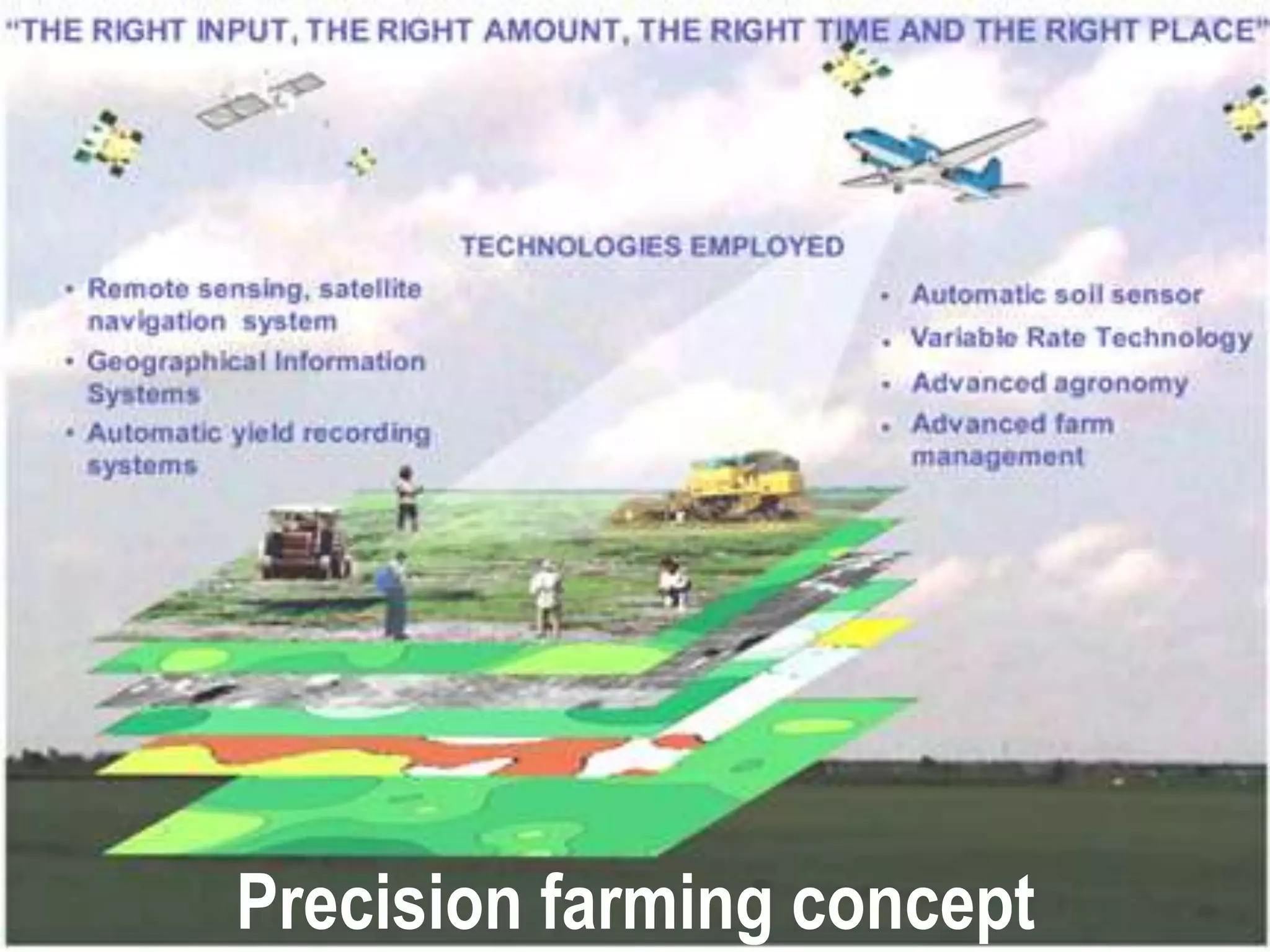 "THE RIGHT INPUT, THE RIGHT AMOUNT, THE RIGHT TIME AND THE RIGHT PLACE"

TECHNOLOGIES EMPLOYED

• Remote sensing, satellite navigation system
• Geographical Information Systems
• Automatic yield recording systems

• Automatic soil sensor
• Variable Rate Technology
• Advanced agronomy
• Advanced farm management

Precision farming concept